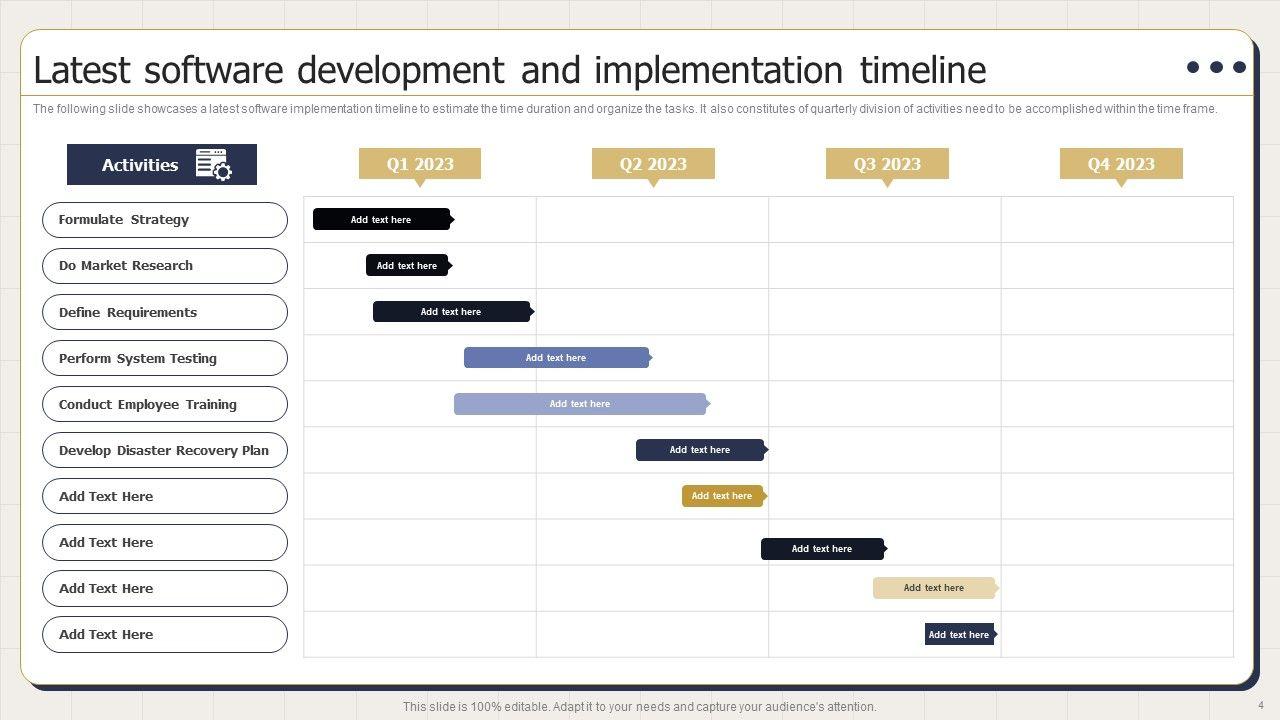 Latest software development and implementation timeline

The following slide showcases a latest software implementation timeline to estimate the time duration and organize the tasks. It also constitutes of quarterly division of activities need to be accomplished within the time frame.

Activities

Q1 2023
Q2 2023
Q3 2023
Q4 2023

Formulate Strategy
Add text here

Do Market Research
Add text here

Define Requirements
Add text here

Perform System Testing
Add text here

Conduct Employee Training
Add text here

Develop Disaster Recovery Plan
Add text here

Add Text Here
Add text here

Add Text Here
Add text here

Add Text Here
Add text here

Add Text Here
Add text here

This slide is 100% editable. Adapt it to your needs and capture your audience's attention.

4